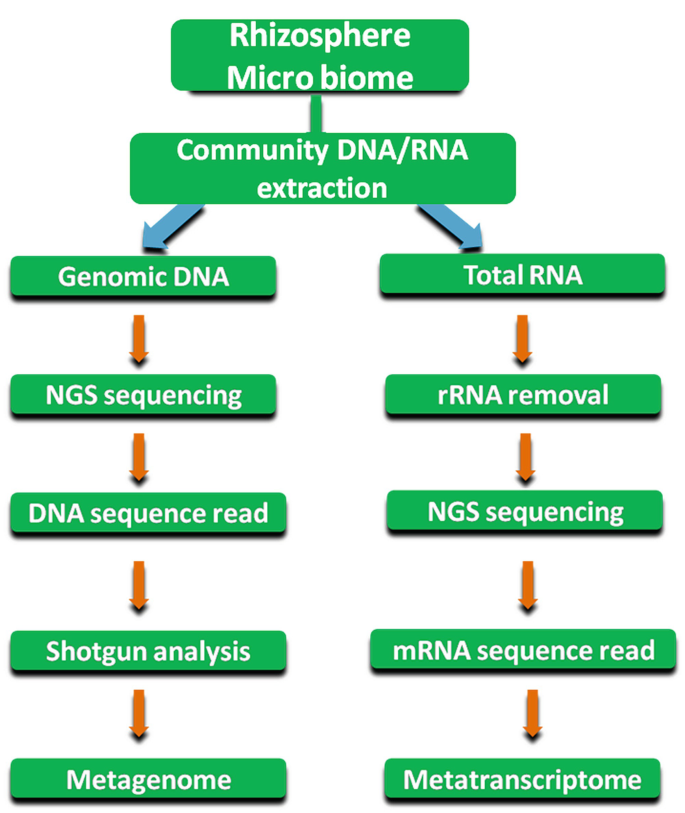 Rhizosphere
Micro biome

Community DNA/RNA extraction

Genomic DNA

NGS sequencing

DNA sequence read

Shotgun analysis

Metagenome

Total RNA

rRNA removal

NGS sequencing

mRNA sequence read

Metatranscriptome